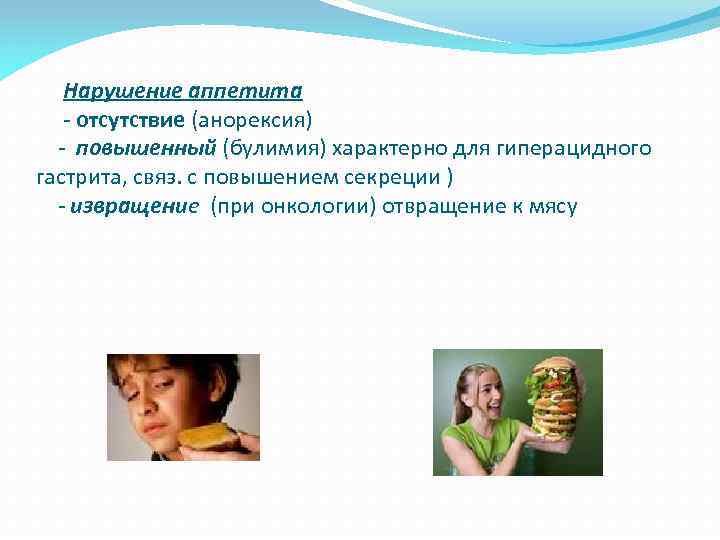 Нарушение аппетита
- отсутствие (анорексия)
- повышенный (булимия) характерно для гиперацидного гастрита, связ. с повышением секреции )
- извращение (при онкологии) отвращение к мясу